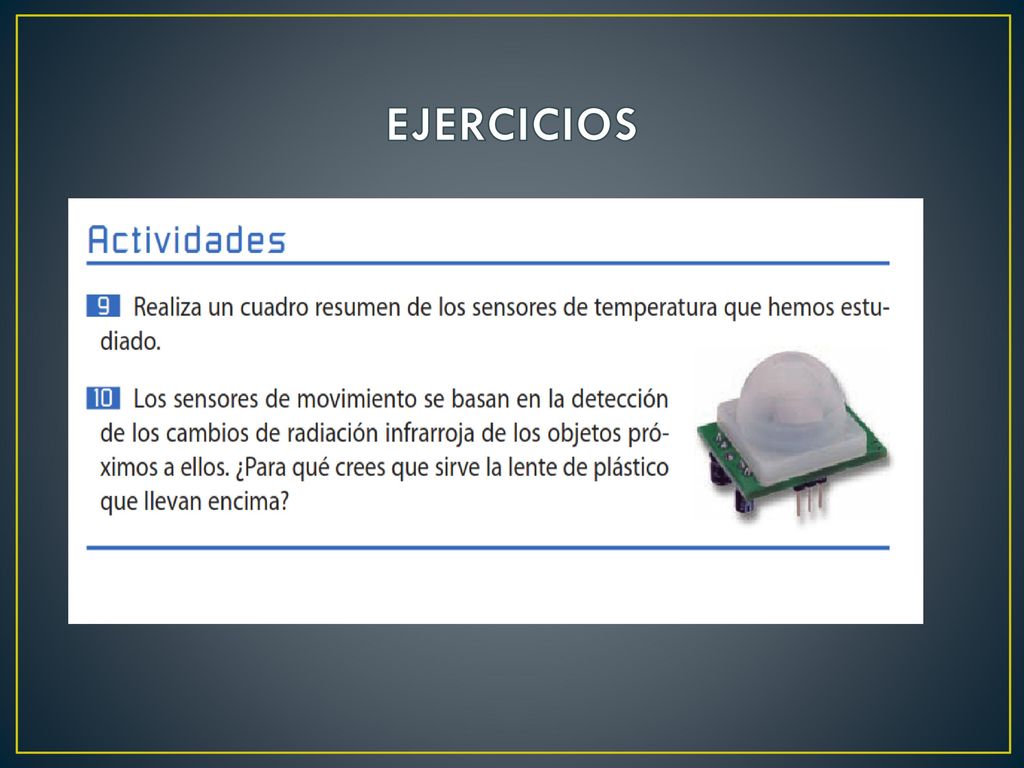 EJERCICIOS

Actividades

9 Realiza un cuadro resumen de los sensores de temperatura que hemos estudiado.

10 Los sensores de movimiento se basan en la detección de los cambios de radiación infrarroja de los objetos próximos a ellos. ¿Para qué crees que sirve la lente de plástico que llevan encima?